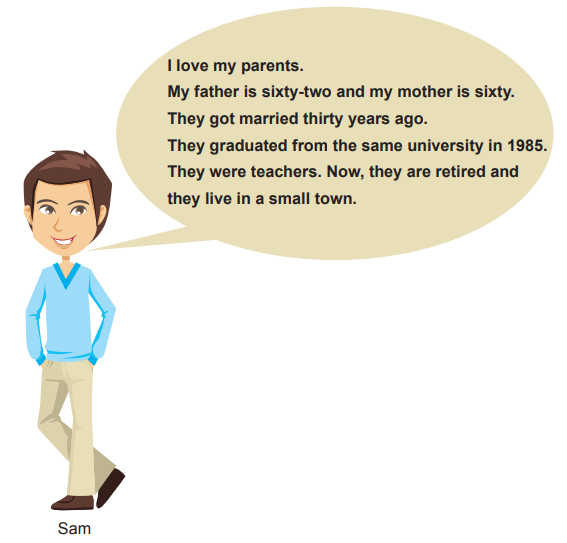 I love my parents.
My father is sixty-two and my mother is sixty.
They got married thirty years ago.
They graduated from the same university in 1985.
They were teachers. Now, they are retired and they live in a small town.

Sam